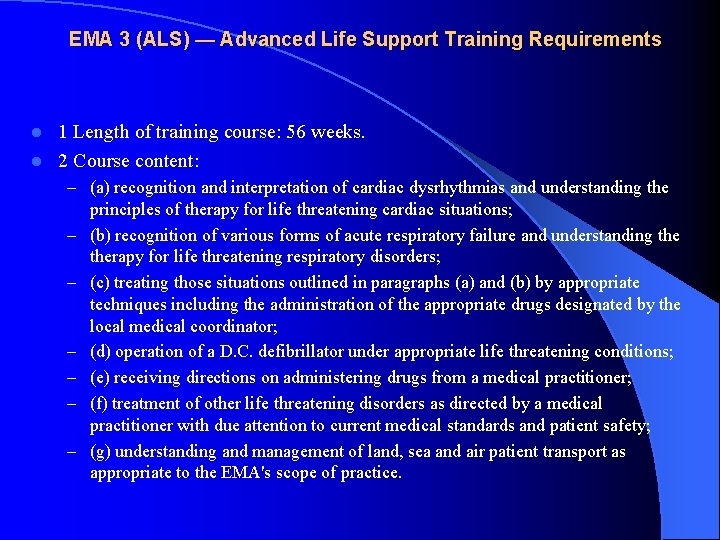 EMA 3 (ALS) — Advanced Life Support Training Requirements

- 1 Length of training course: 56 weeks.
- 2 Course content:
  – (a) recognition and interpretation of cardiac dysrhythmias and understanding the principles of therapy for life threatening cardiac situations;
  – (b) recognition of various forms of acute respiratory failure and understanding the therapy for life threatening respiratory disorders;
  – (c) treating those situations outlined in paragraphs (a) and (b) by appropriate techniques including the administration of the appropriate drugs designated by the local medical coordinator;
  – (d) operation of a D.C. defibrillator under appropriate life threatening conditions;
  – (e) receiving directions on administering drugs from a medical practitioner;
  – (f) treatment of other life threatening disorders as directed by a medical practitioner with due attention to current medical standards and patient safety;
  – (g) understanding and management of land, sea and air patient transport as appropriate to the EMA's scope of practice.